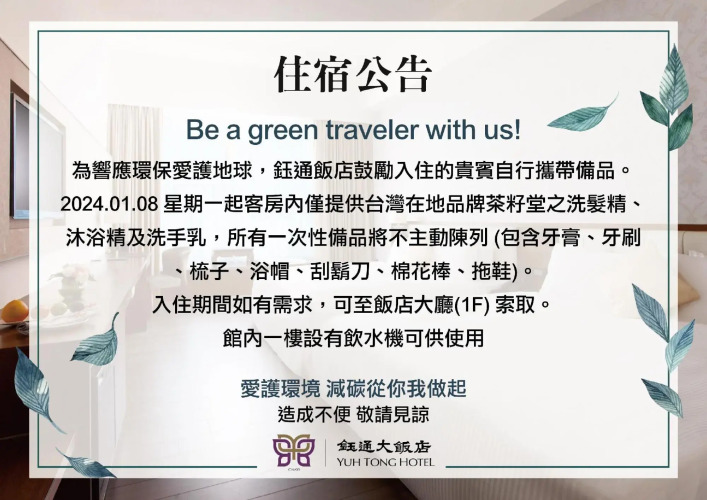 住宿公告

Be a green traveler with us!

為響應環保愛護地球，鈺通飯店鼓勵入住的貴賓自行攜帶備品。
2024.01.08 星期一起客房內僅提供台灣在地品牌茶籽堂之洗髮精、沐浴精及洗手乳，所有一次性備品將不主動陳列 (包含牙膏、牙刷、梳子、浴帽、刮鬍刀、棉花棒、拖鞋)。
入住期間如有需求，可至飯店大廳(1F) 索取。
館內一樓設有飲水機可供使用

愛護環境 減碳從你我做起
造成不便 敬請見諒

鈺通大飯店
YUH TONG HOTEL